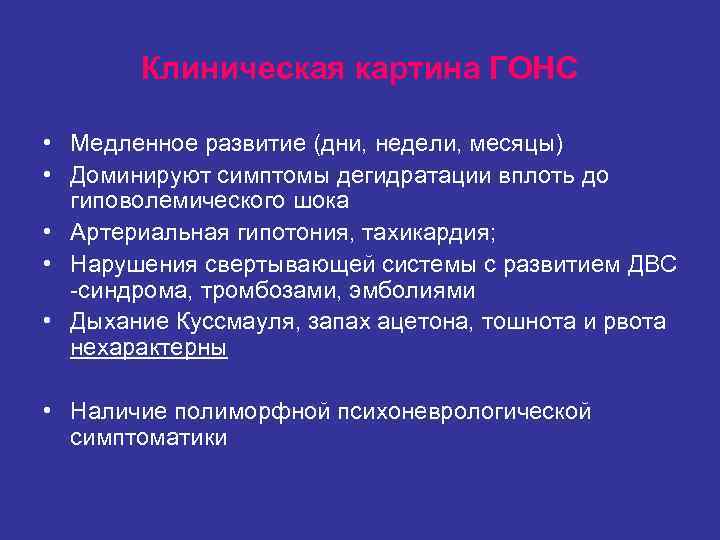 Клиническая картина ГОНС

• Медленное развитие (дни, недели, месяцы)
• Доминируют симптомы дегидратации вплоть до гиповолемического шока
• Артериальная гипотония, тахикардия;
• Нарушения свертывающей системы с развитием ДВС -синдрома, тромбозами, эмболиями
• Дыхание Куссмауля, запах ацетона, тошнота и рвота нехарактерны

• Наличие полиморфной психоневрологической симптоматики